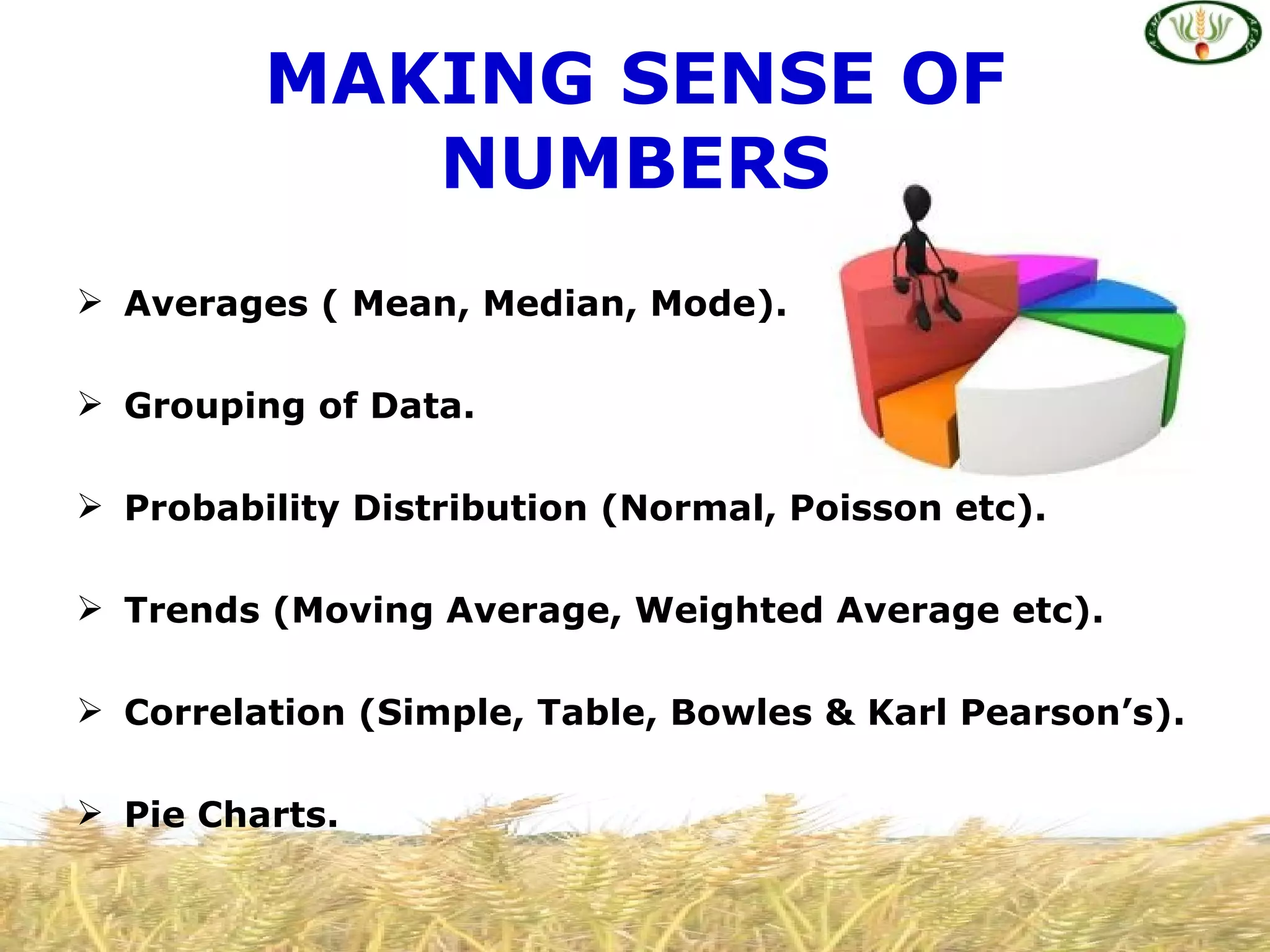 MAKING SENSE OF NUMBERS

➢ Averages ( Mean, Median, Mode).

➢ Grouping of Data.

➢ Probability Distribution (Normal, Poisson etc).

➢ Trends (Moving Average, Weighted Average etc).

➢ Correlation (Simple, Table, Bowles & Karl Pearson’s).

➢ Pie Charts.